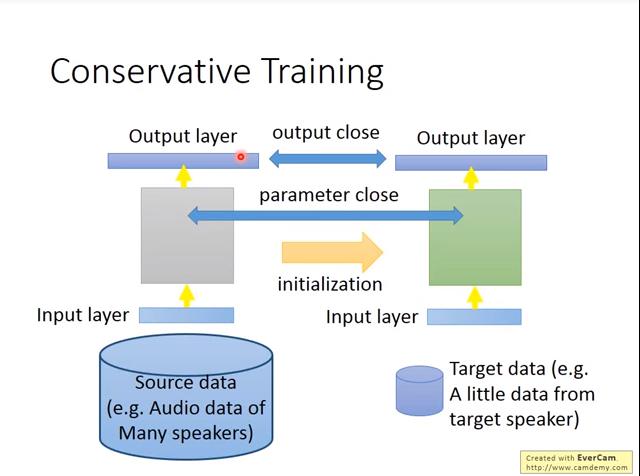 Conservative Training

Output layer

output close

Output layer

parameter close

initialization

Input layer

Input layer

Source data (e.g. Audio data of Many speakers)

Target data (e.g. A little data from target speaker)

Created with EverCam. http://www.camdemy.com